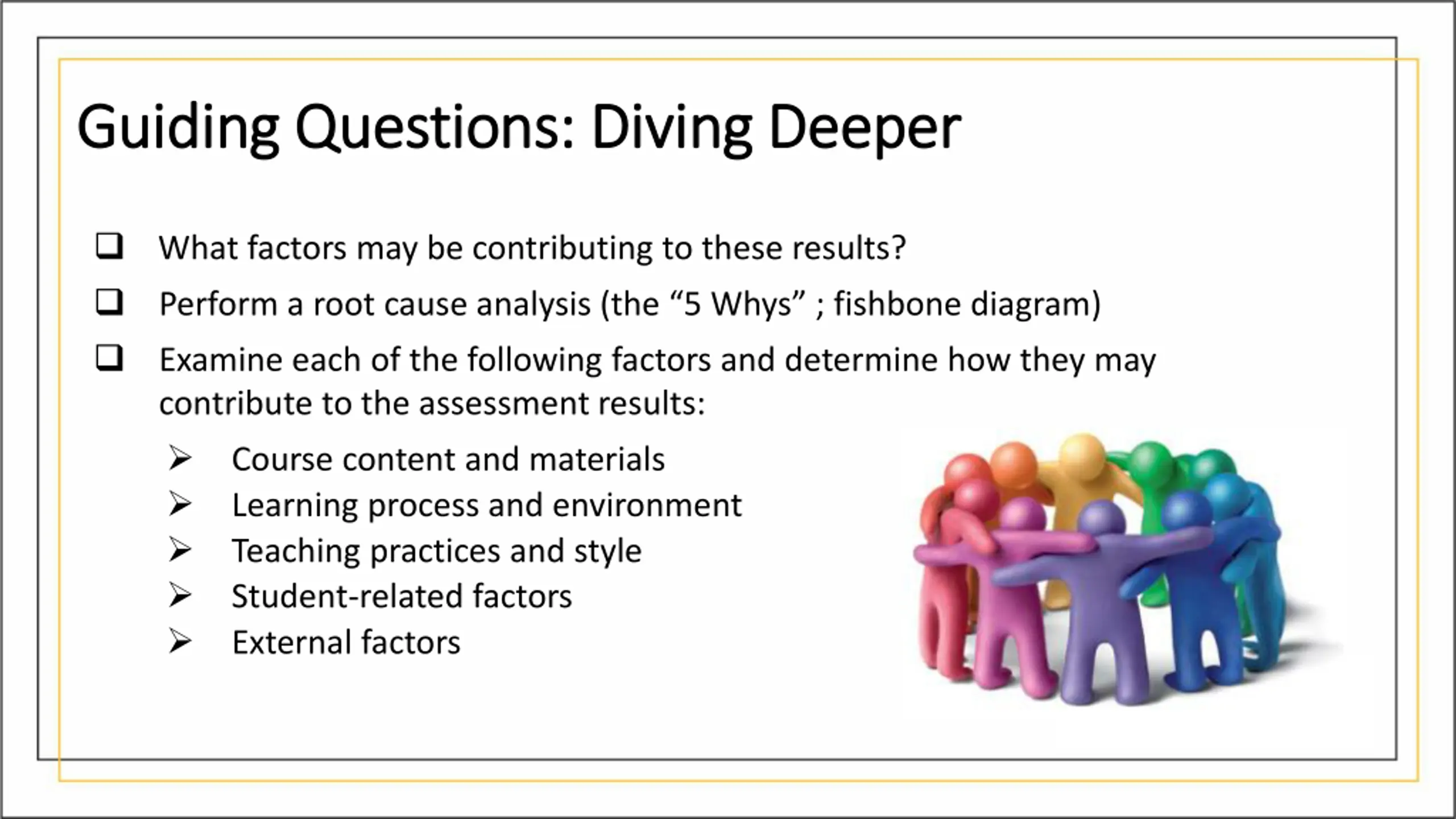 Guiding Questions: Diving Deeper

❑ What factors may be contributing to these results?

❑ Perform a root cause analysis (the “5 Whys” ; fishbone diagram)

❑ Examine each of the following factors and determine how they may contribute to the assessment results:

➢ Course content and materials
➢ Learning process and environment
➢ Teaching practices and style
➢ Student-related factors
➢ External factors